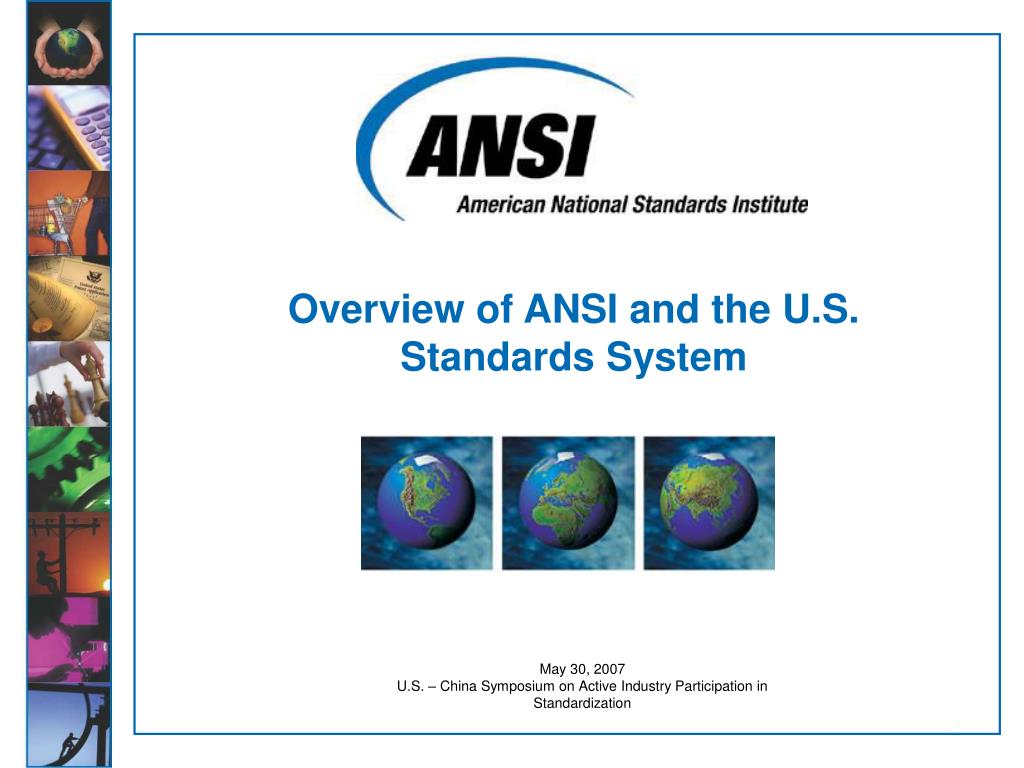 ANSI
American National Standards Institute

Overview of ANSI and the U.S. Standards System

May 30, 2007
U.S. – China Symposium on Active Industry Participation in Standardization